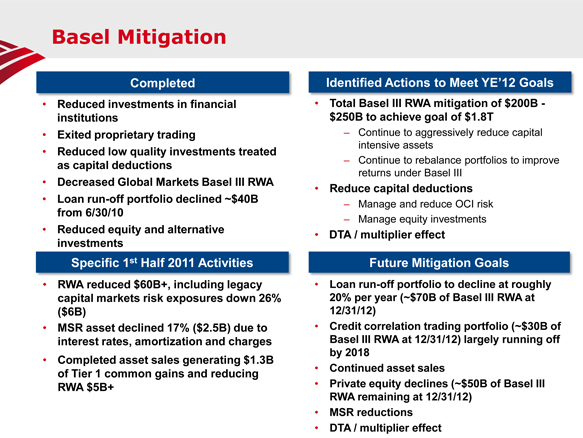 Basel Mitigation

Completed

• Reduced investments in financial institutions
• Exited proprietary trading
• Reduced low quality investments treated as capital deductions
• Decreased Global Markets Basel III RWA
• Loan run-off portfolio declined ~$40B from 6/30/10
• Reduced equity and alternative investments

Specific 1$^{st}$ Half 2011 Activities

• RWA reduced $60B+, including legacy capital markets risk exposures down 26% ($6B)
• MSR asset declined 17% ($2.5B) due to interest rates, amortization and charges
• Completed asset sales generating $1.3B of Tier 1 common gains and reducing RWA $5B+

Identified Actions to Meet YE'12 Goals

• Total Basel III RWA mitigation of $200B - $250B to achieve goal of $1.8T
– Continue to aggressively reduce capital intensive assets
– Continue to rebalance portfolios to improve returns under Basel III
• Reduce capital deductions
– Manage and reduce OCI risk
– Manage equity investments
• DTA / multiplier effect

Future Mitigation Goals

• Loan run-off portfolio to decline at roughly 20% per year (~$70B of Basel III RWA at 12/31/12)
• Credit correlation trading portfolio (~$30B of Basel III RWA at 12/31/12) largely running off by 2018
• Continued asset sales
• Private equity declines (~$50B of Basel III RWA remaining at 12/31/12)
• MSR reductions
• DTA / multiplier effect